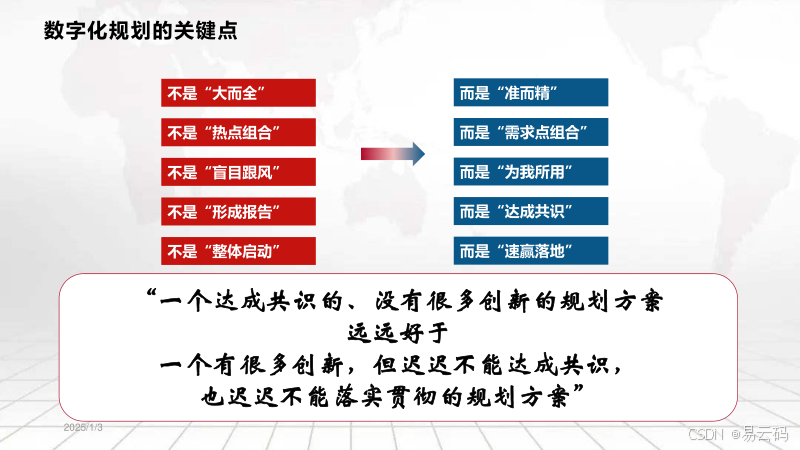 数字化规划的关键点

不是“大而全”

不是“热点组合”

不是“盲目跟风”

不是“形成报告”

不是“整体启动”

而是“准而精”

而是“需求点组合”

而是“为我所用”

而是“达成共识”

而是“速赢落地”

“一个达成共识的、没有很多创新的规划方案
远远好于
一个有很多创新，但迟迟不能达成共识，
也迟迟不能落实贯彻的规划方案”

2025/1/3

CSDN @易云码